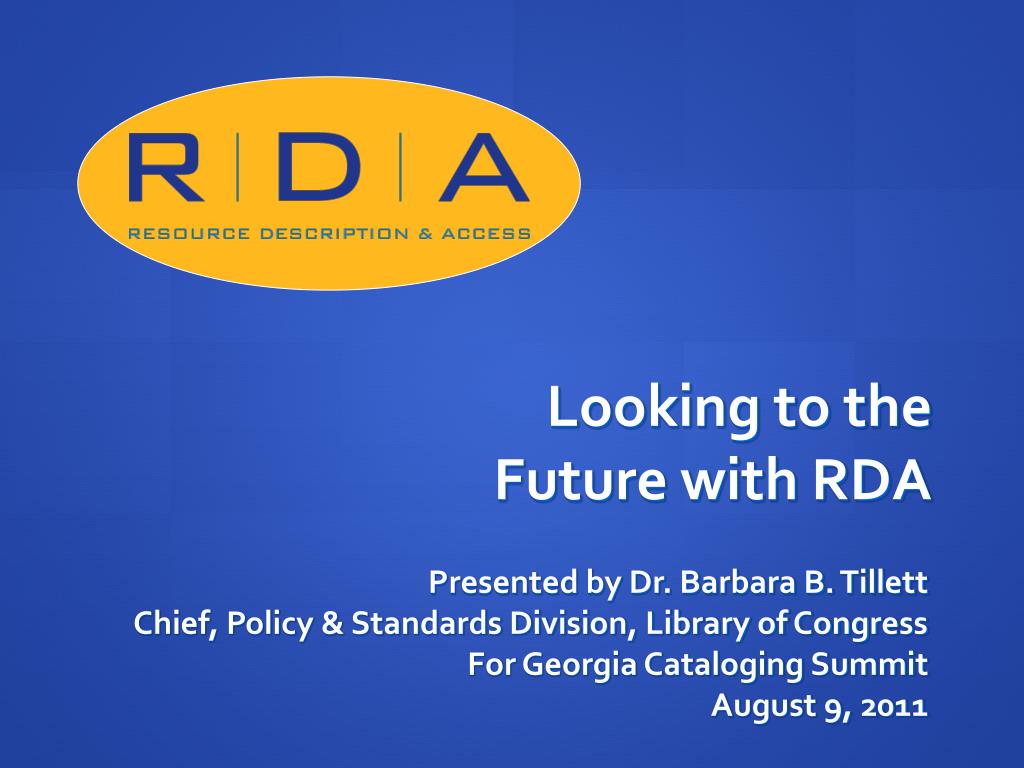 R | D | A
RESOURCE DESCRIPTION & ACCESS

Looking to the Future with RDA

Presented by Dr. Barbara B. Tillett
Chief, Policy & Standards Division, Library of Congress
For Georgia Cataloging Summit
August 9, 2011